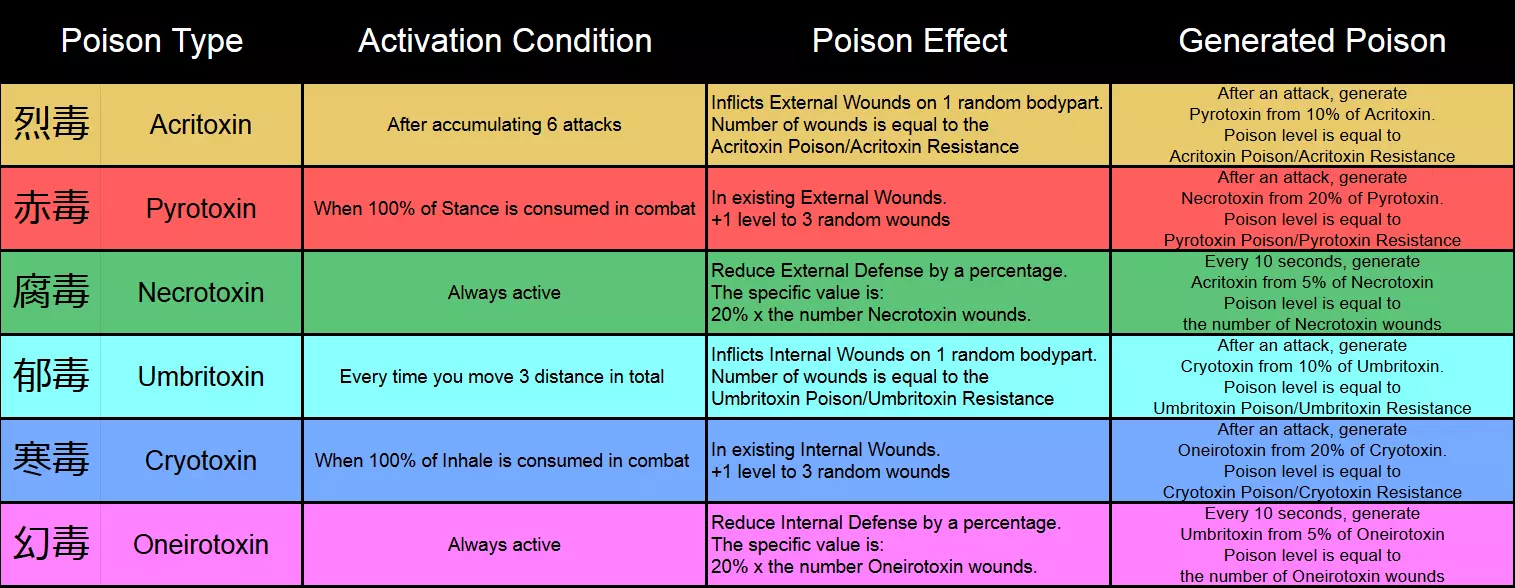 | Poison Type | | Activation Condition | Poison Effect | Generated Poison |
|---|---|---|---|---|
| 烈毒 | Acritoxin | After accumulating 6 attacks | Inflicts External Wounds on 1 random bodypart. Number of wounds is equal to the Acritoxin Poison/Acritoxin Resistance | After an attack, generate Pyrotoxin from 10% of Acritoxin. Poison level is equal to Acritoxin Poison/Acritoxin Resistance |
| 赤毒 | Pyrotoxin | When 100% of Stance is consumed in combat | In existing External Wounds. +1 level to 3 random wounds | After an attack, generate Necrotoxin from 20% of Pyrotoxin. Poison level is equal to Pyrotoxin Poison/Pyrotoxin Resistance |
| 腐毒 | Necrotoxin | Always active | Reduce External Defense by a percentage. The specific value is: 20% x the number Necrotoxin wounds. | Every 10 seconds, generate Acritoxin from 5% of Necrotoxin Poison level is equal to the number of Necrotoxin wounds |
| 郁毒 | Umbritoxin | Every time you move 3 distance in total | Inflicts Internal Wounds on 1 random bodypart. Number of wounds is equal to the Umbritoxin Poison/Umbritoxin Resistance | After an attack, generate Cryotoxin from 10% of Umbritoxin. Poison level is equal to Umbritoxin Poison/Umbritoxin Resistance |
| 寒毒 | Cryotoxin | When 100% of Inhale is consumed in combat | In existing Internal Wounds. +1 level to 3 random wounds | After an attack, generate Oneirotoxin from 20% of Cryotoxin. Poison level is equal to Cryotoxin Poison/Cryotoxin Resistance |
| 幻毒 | Oneirotoxin | Always active | Reduce Internal Defense by a percentage. The specific value is: 20% x the number Oneirotoxin wounds. | Every 10 seconds, generate Umbritoxin from 5% of Oneirotoxin Poison level is equal to the number of Oneirotoxin wounds |